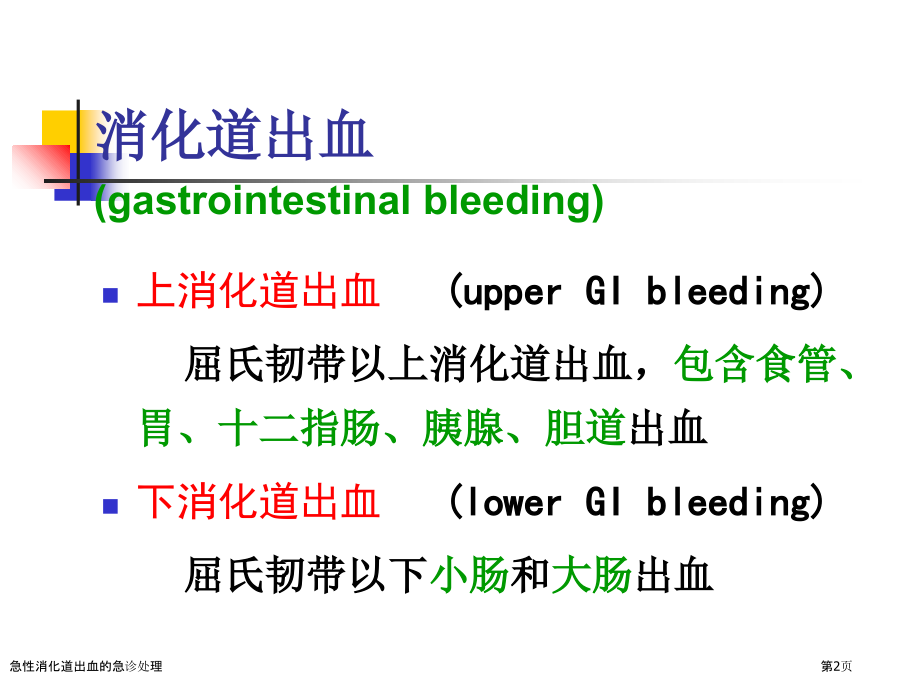 消化道出血
(gastrointestinal bleeding)

上消化道出血 (upper GI bleeding)

屈氏韧带以上消化道出血，包含食管、胃、十二指肠、胰腺、胆道出血

下消化道出血 (lower GI bleeding)

屈氏韧带以下小肠和大肠出血

急性消化道出血的急诊处理

第2页